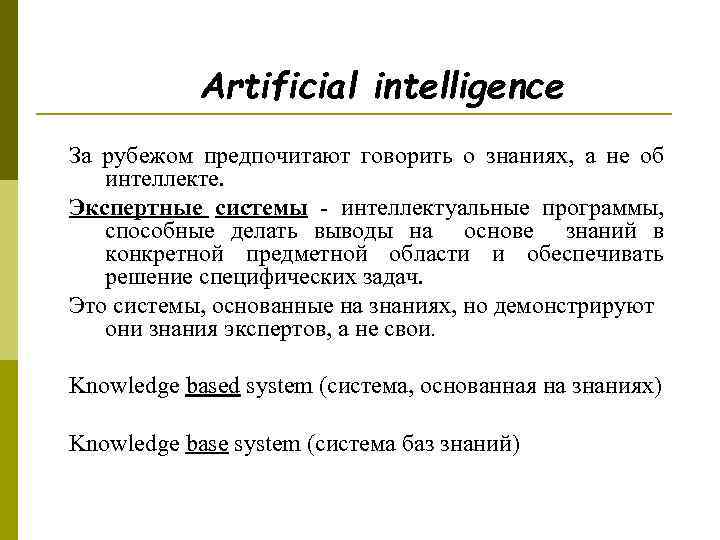 Artificial intelligence

За рубежом предпочитают говорить о знаниях, а не об интеллекте.

Экспертные системы - интеллектуальные программы, способные делать выводы на основе знаний в конкретной предметной области и обеспечивать решение специфических задач.

Это системы, основанные на знаниях, но демонстрируют они знания экспертов, а не свои.

Knowledge based system (система, основанная на знаниях)

Knowledge base system (система баз знаний)